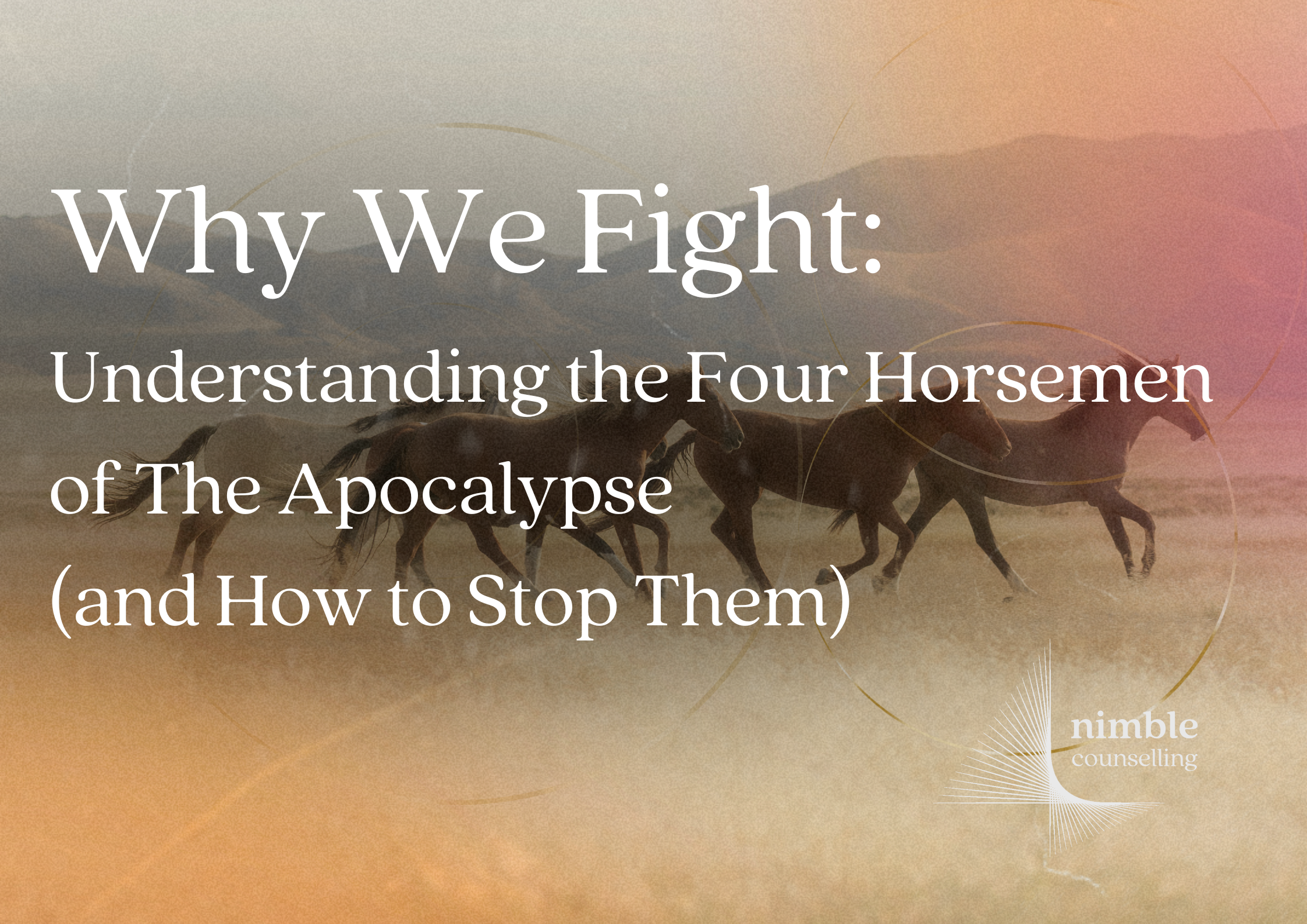 Why We Fight:

Understanding the Four Horsemen of The Apocalypse (and How to Stop Them)

nimble
counselling